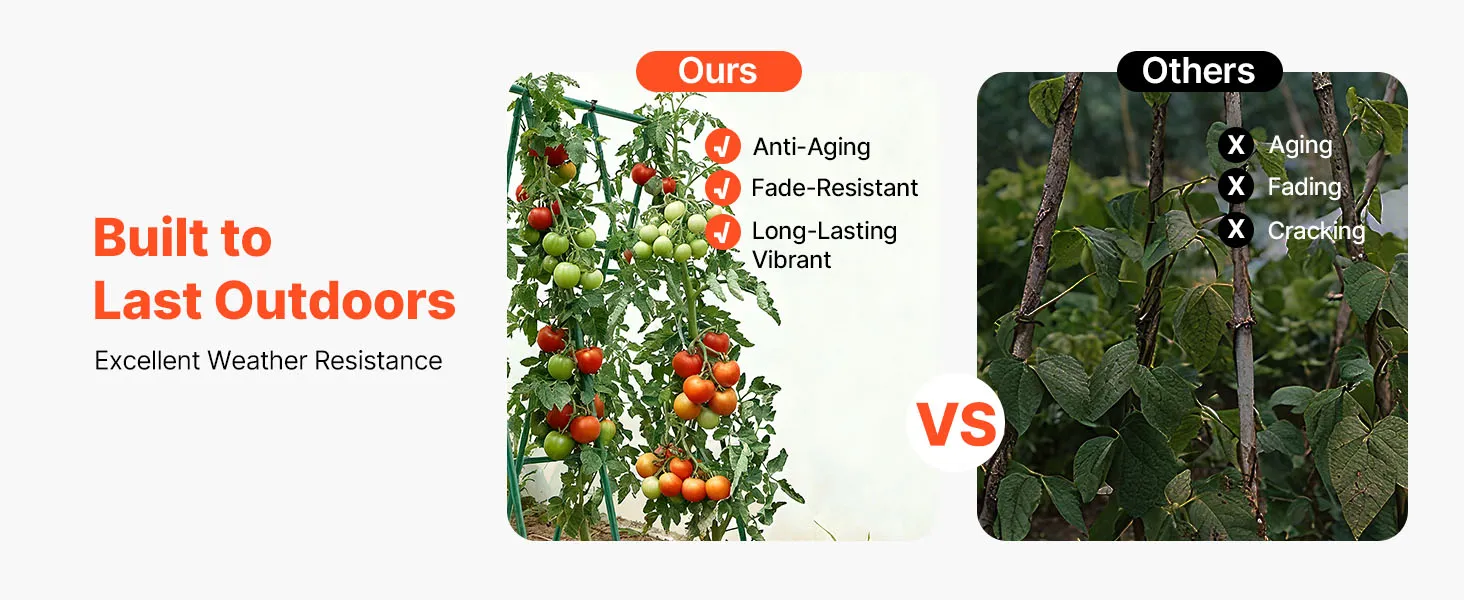 Built to
Last Outdoors

Excellent Weather Resistance

Ours

√ Anti-Aging
√ Fade-Resistant
√ Long-Lasting Vibrant

VS

Others

X Aging
X Fading
X Cracking